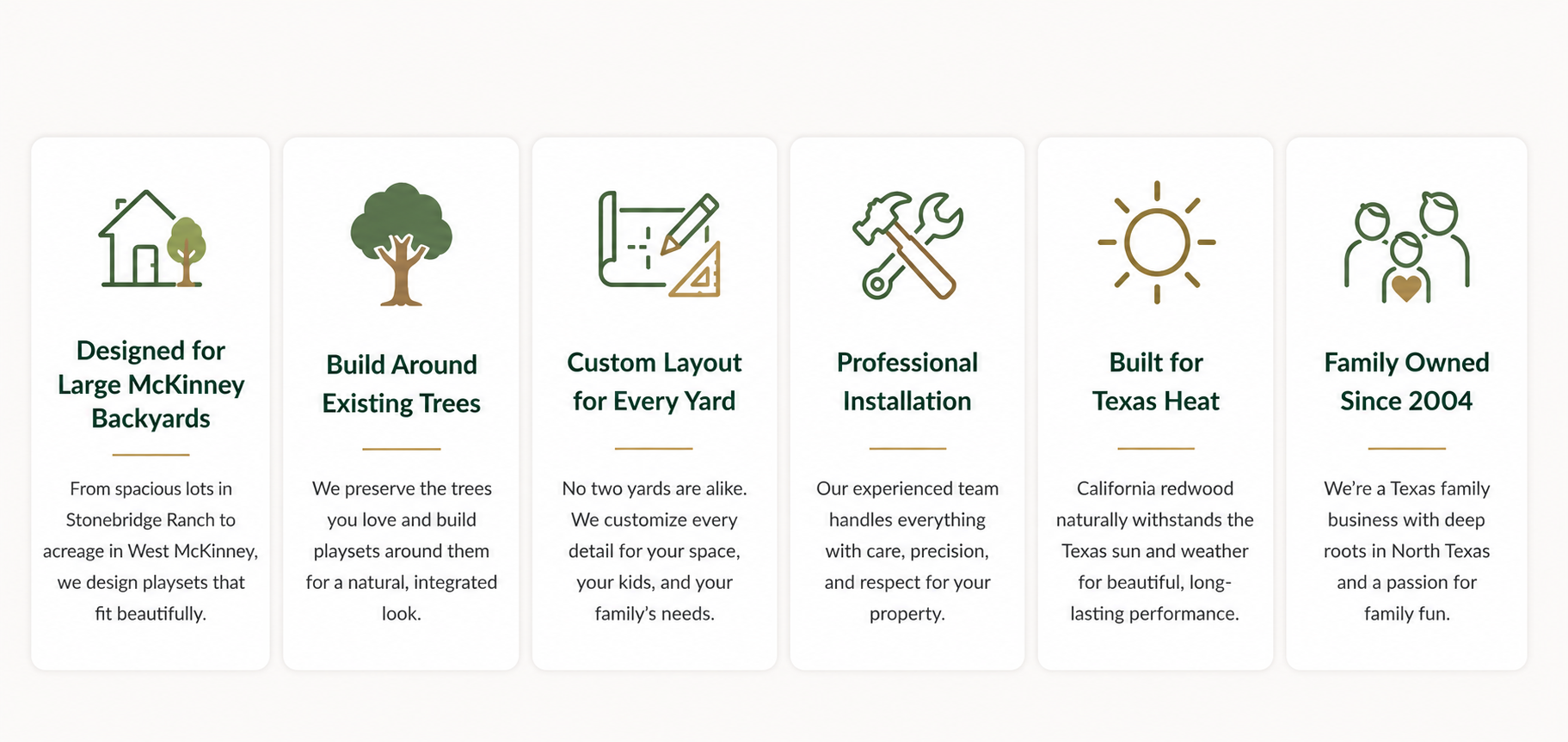 Designed for Large McKinney Backyards

From spacious lots in Stonebridge Ranch to acreage in West McKinney, we design playsets that fit beautifully.

Build Around Existing Trees

We preserve the trees you love and build playsets around them for a natural, integrated look.

Custom Layout for Every Yard

No two yards are alike. We customize every detail for your space, your kids, and your family's needs.

Professional Installation

Our experienced team handles everything with care, precision, and respect for your property.

Built for Texas Heat

California redwood naturally withstands the Texas sun and weather for beautiful, long-lasting performance.

Family Owned Since 2004

We're a Texas family business with deep roots in North Texas and a passion for family fun.